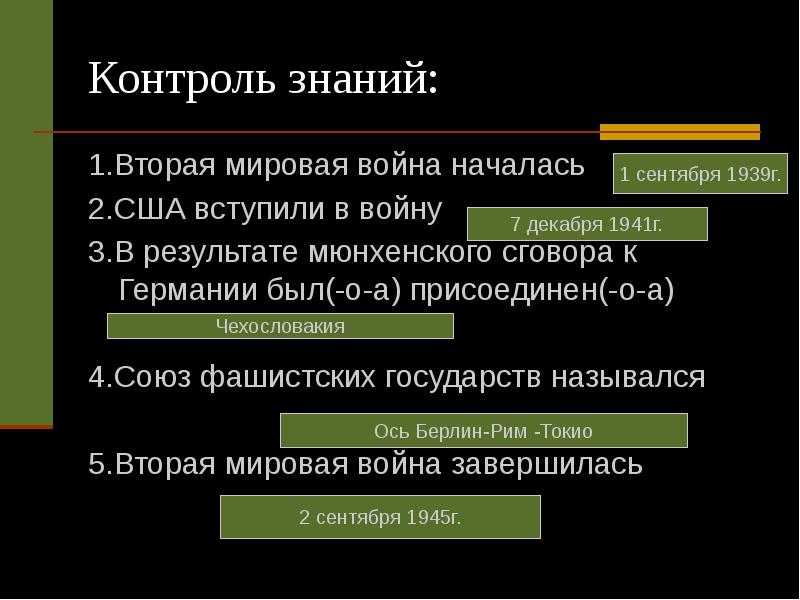 Контроль знаний:

1.Вторая мировая война началась

1 сентября 1939г.

2.США вступили в войну

7 декабря 1941г.

3.В результате мюнхенского сговора к Германии был(-о-а) присоединен(-о-а)

Чехословакия

4.Союз фашистских государств назывался

Ось Берлин-Рим -Токио

5.Вторая мировая война завершилась

2 сентября 1945г.